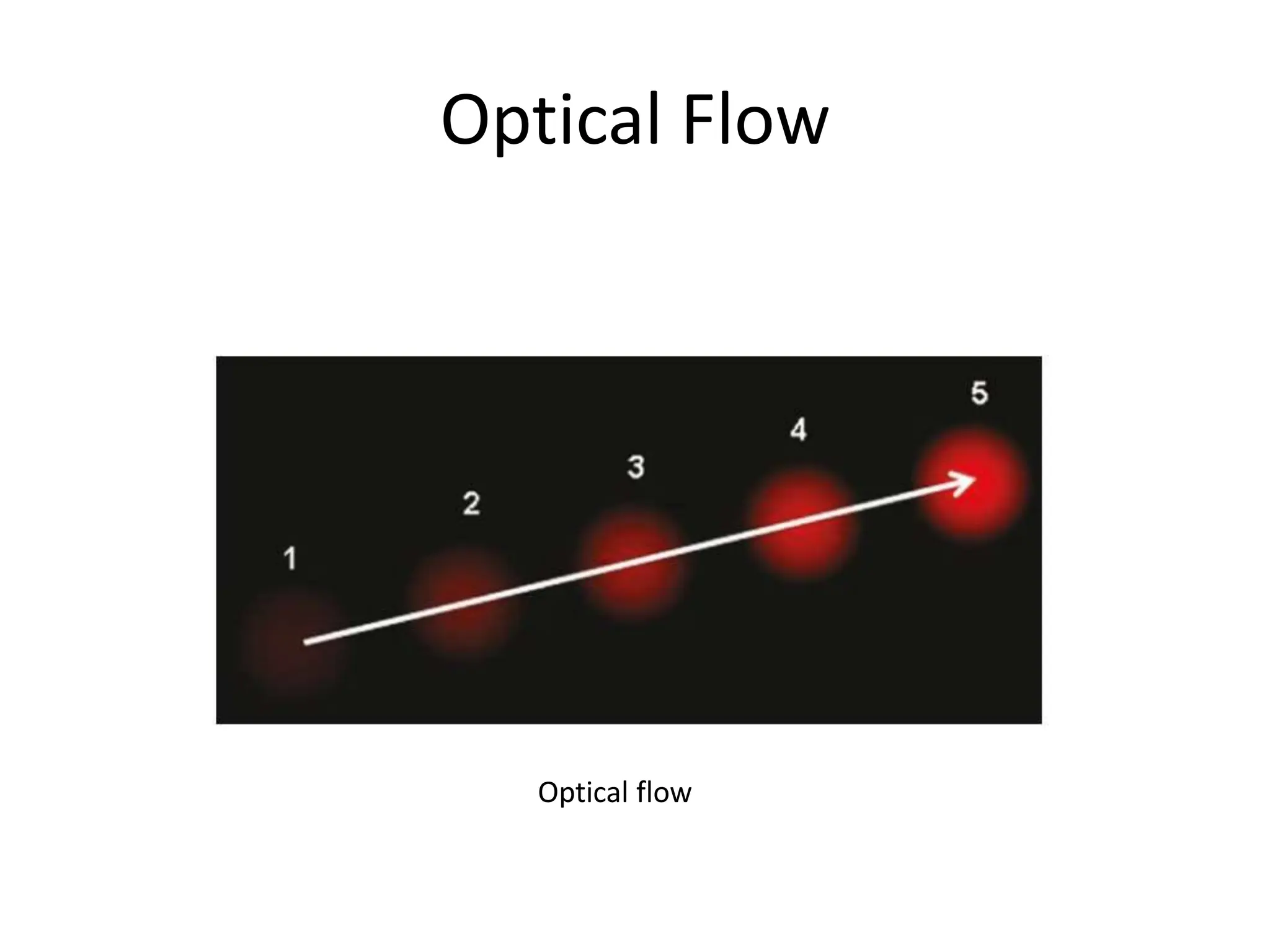 Optical Flow

1

2

3

4

5

Optical flow